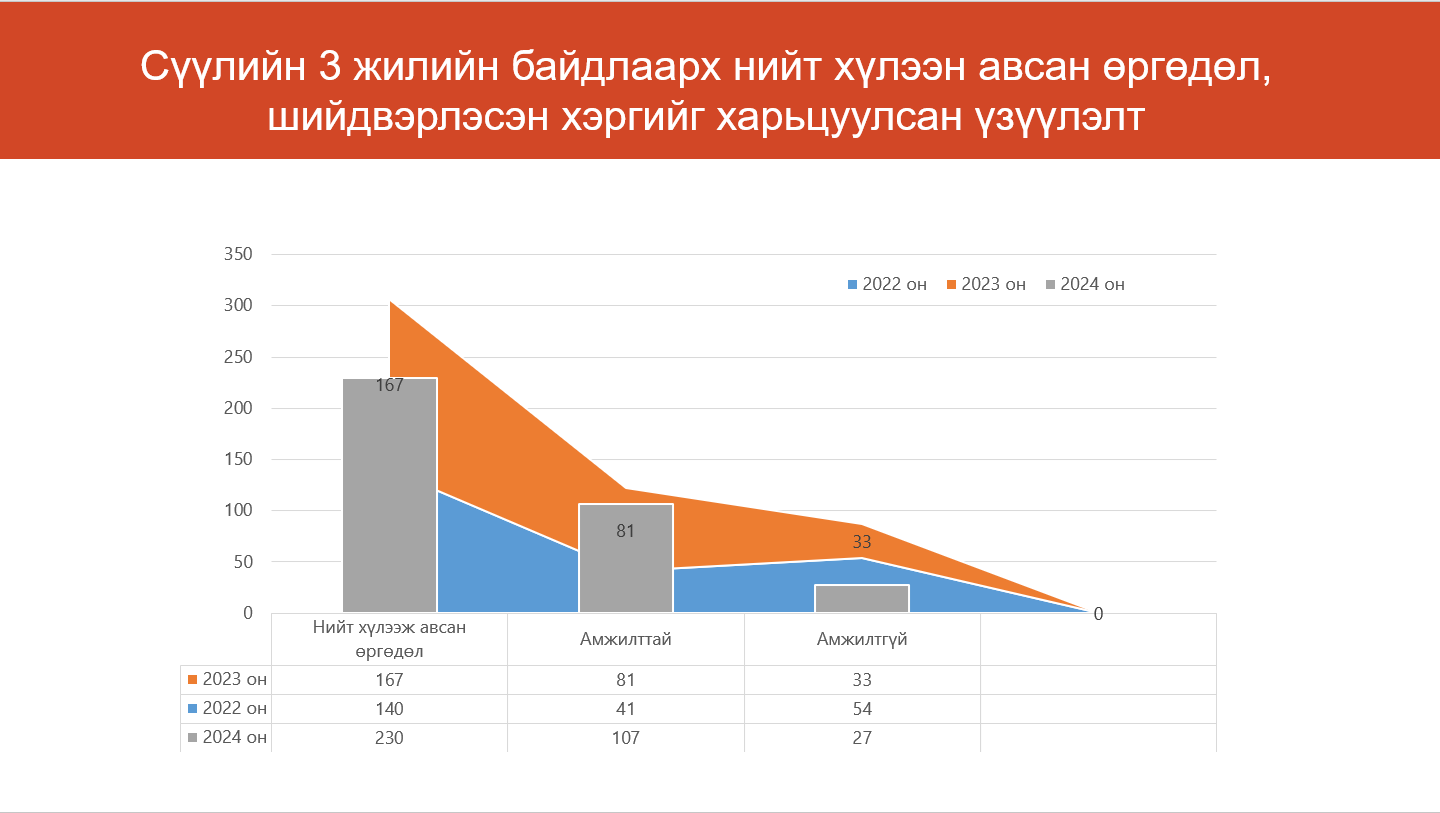 Сүүлийн 3 жилийн байдлаарх нийт хүлээн авсан өргөдөл, шийдвэрлэсэн хэргийг харьцуулсан үзүүлэлт

350
300
250
200
150
100
50
0

2022 он 2023 он 2024 он

167
81
33
0

| | Нийт хүлээж авсан өргөдөл | Амжилттай | Амжилтгүй | |
|---|---|---|---|---|
| 2023 он | 167 | 81 | 33 | |
| 2022 он | 140 | 41 | 54 | |
| 2024 он | 230 | 107 | 27 | |